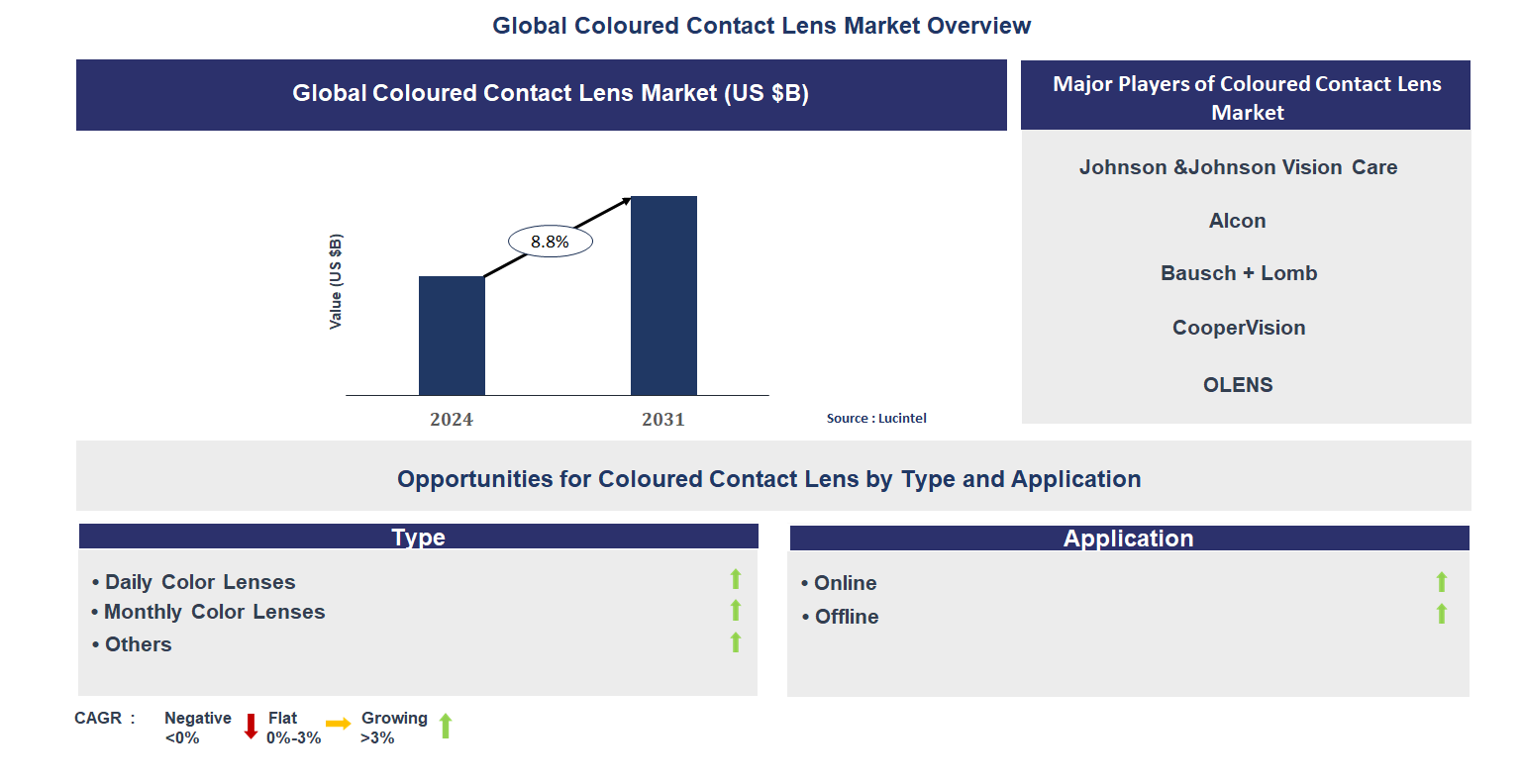 Global Coloured Contact Lens Market Overview

Global Coloured Contact Lens Market (US $B)

Value (US $B)

8.8%

2024

2031

Source : Lucintel

Major Players of Coloured Contact Lens Market

Johnson &Johnson Vision Care

Alcon

Bausch + Lomb

CooperVision

OLENS

Opportunities for Coloured Contact Lens by Type and Application

Type

• Daily Color Lenses
• Monthly Color Lenses
• Others

Application

• Online
• Offline

CAGR : Negative <0% Flat 0%-3% Growing >3%